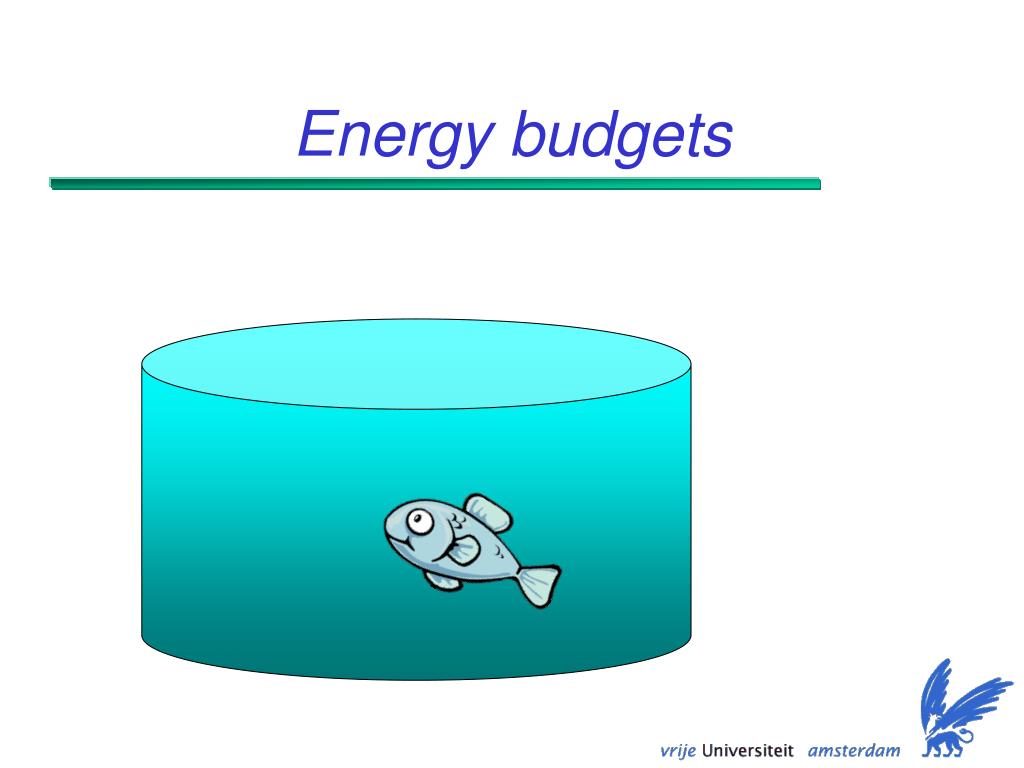 Energy budgets

vrije Universiteit amsterdam